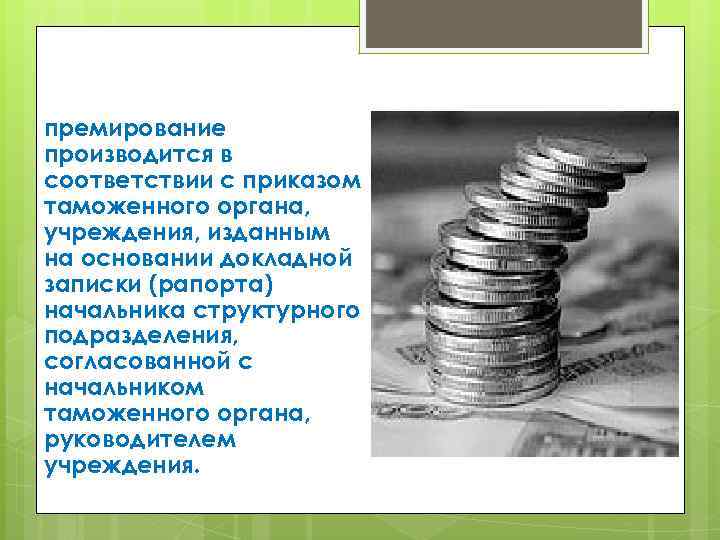 премирование производится в соответствии с приказом таможенного органа, учреждения, изданным на основании докладной записки (рапорта) начальника структурного подразделения, согласованной с начальником таможенного органа, руководителем учреждения.